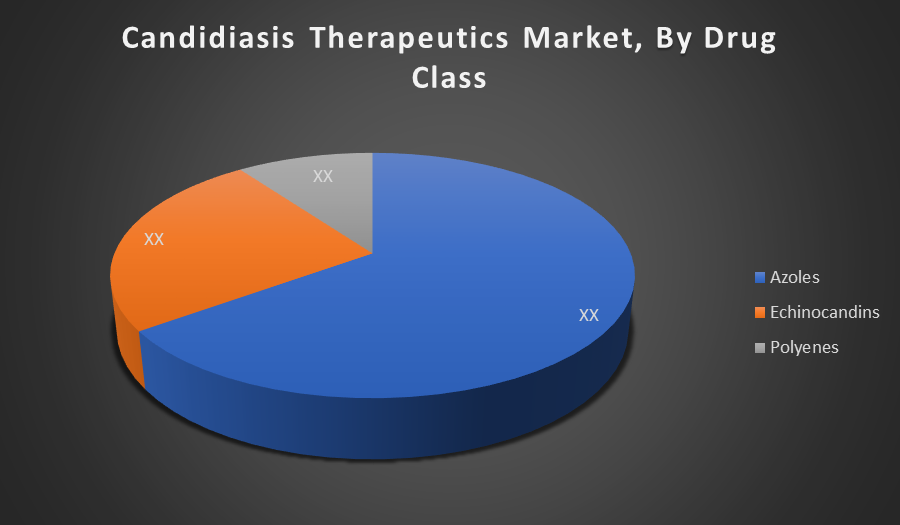 Candidiasis Therapeutics Market, By Drug Class

XX

XX

XX

Azoles

Echinocandins

Polyenes